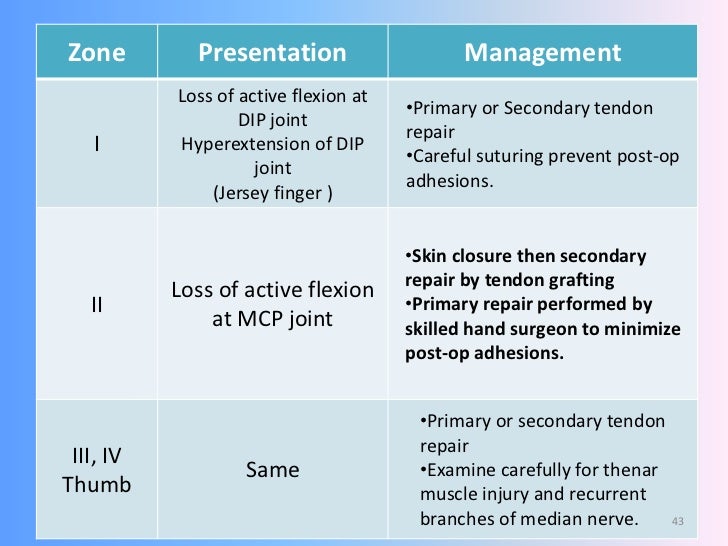 | Zone | Presentation | Management |
|---|---|---|
| I | Loss of active flexion at DIP joint Hyperextension of DIP joint (Jersey finger ) | •Primary or Secondary tendon repair •Careful suturing prevent post-op adhesions. |
| II | Loss of active flexion at MCP joint | •Skin closure then secondary repair by tendon grafting •Primary repair performed by skilled hand surgeon to minimize post-op adhesions. |
| III, IV Thumb | Same | •Primary or secondary tendon repair •Examine carefully for thenar muscle injury and recurrent branches of median nerve. |

43